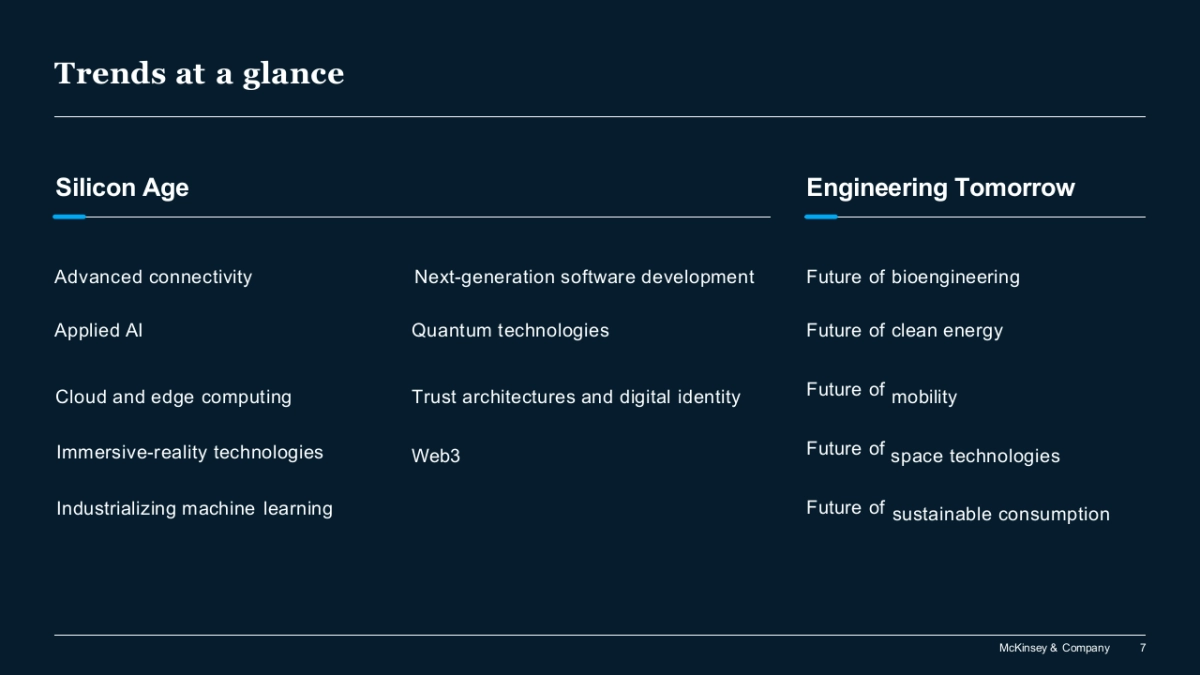 Trends at a glance

Silicon Age

Advanced connectivity

Applied AI

Cloud and edge computing

Immersive-reality technologies

Industrializing machine learning

Next-generation software development

Quantum technologies

Trust architectures and digital identity

Web3

Engineering Tomorrow

Future of bioengineering

Future of clean energy

Future of mobility

Future of space technologies

Future of sustainable consumption

McKinsey & Company 7